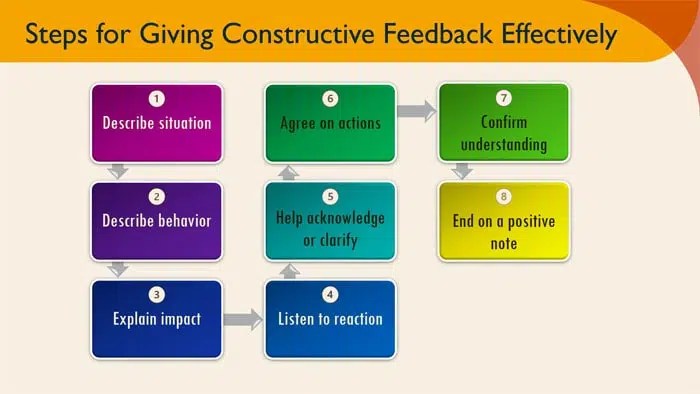 Steps for Giving Constructive Feedback Effectively

1
Describe situation

2
Describe behavior

3
Explain impact

4
Listen to reaction

5
Help acknowledge or clarify

6
Agree on actions

7
Confirm understanding

8
End on a positive note